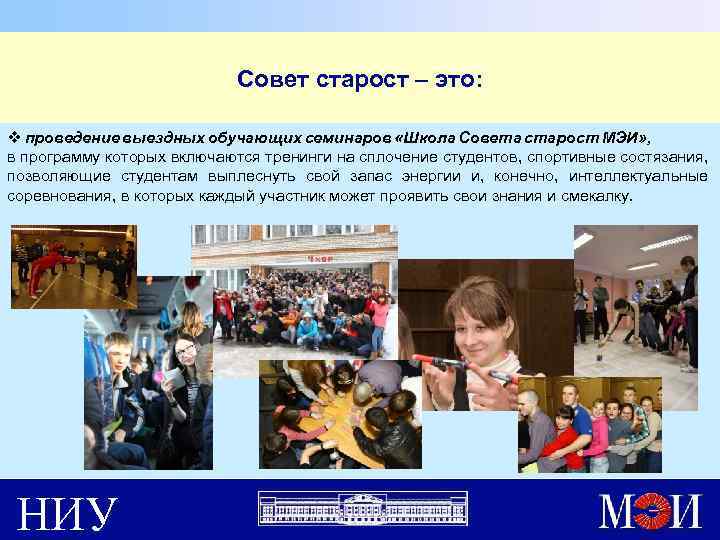 Совет старост – это:

❖ проведение выездных обучающих семинаров «Школа Совета старост МЭИ», в программу которых включаются тренинги на сплочение студентов, спортивные состязания, позволяющие студентам выплеснуть свой запас энергии и, конечно, интеллектуальные соревнования, в которых каждый участник может проявить свои знания и смекалку.

НИУ

МЭИ